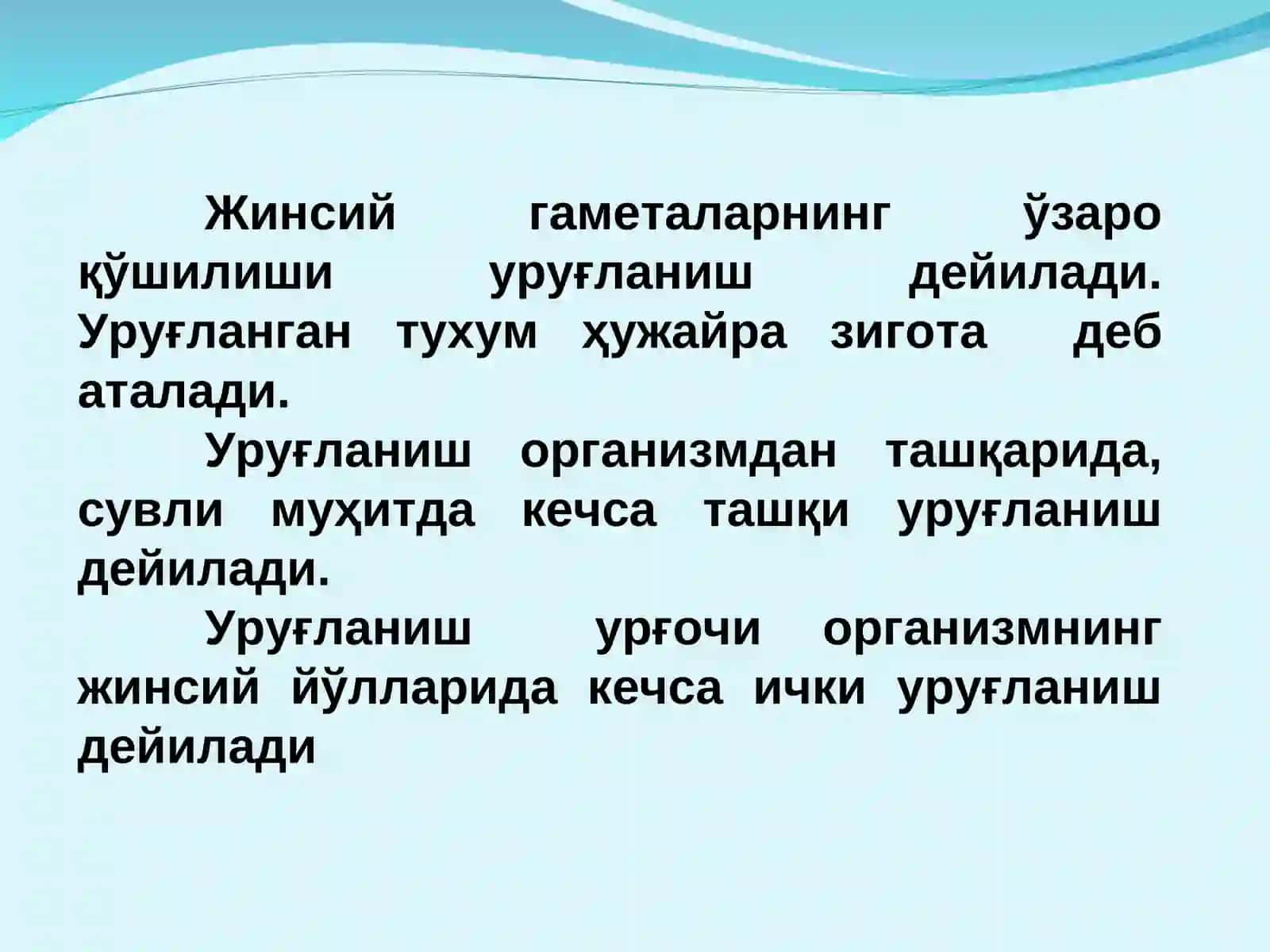 Жинсий гаметаларнинг ўзаро қўшилиши уруғланиш дейилади. Уруғланган тухум ҳужайра зигота деб аталади.

Уруғланиш организмдан ташқарида, сувли муҳитда кечса ташқи уруғланиш дейилади.

Уруғланиш урғочи организмнинг жинсий йўлларида кечса ички уруғланиш дейилади